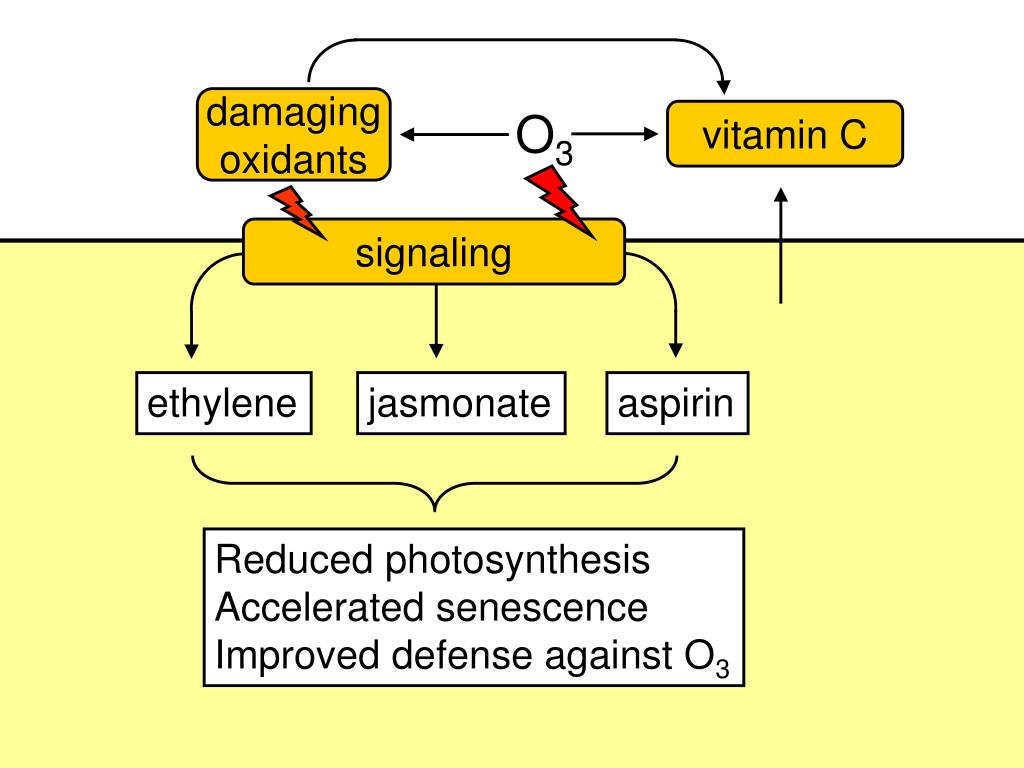 damaging oxidants

$O_3$

vitamin C

signaling

ethylene

jasmonate

aspirin

Reduced photosynthesis
Accelerated senescence
Improved defense against $O_3$